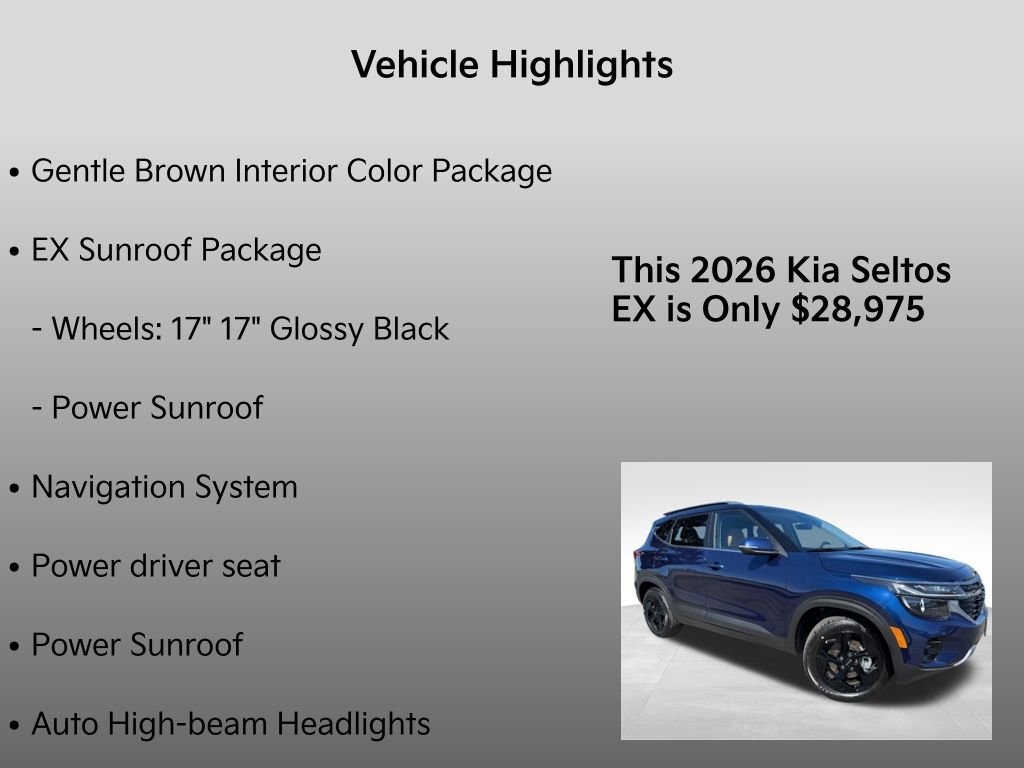 Vehicle Highlights

• Gentle Brown Interior Color Package

• EX Sunroof Package

- Wheels: 17" 17" Glossy Black

- Power Sunroof

• Navigation System

• Power driver seat

• Power Sunroof

• Auto High-beam Headlights

This 2026 Kia Seltos EX is Only $28,975